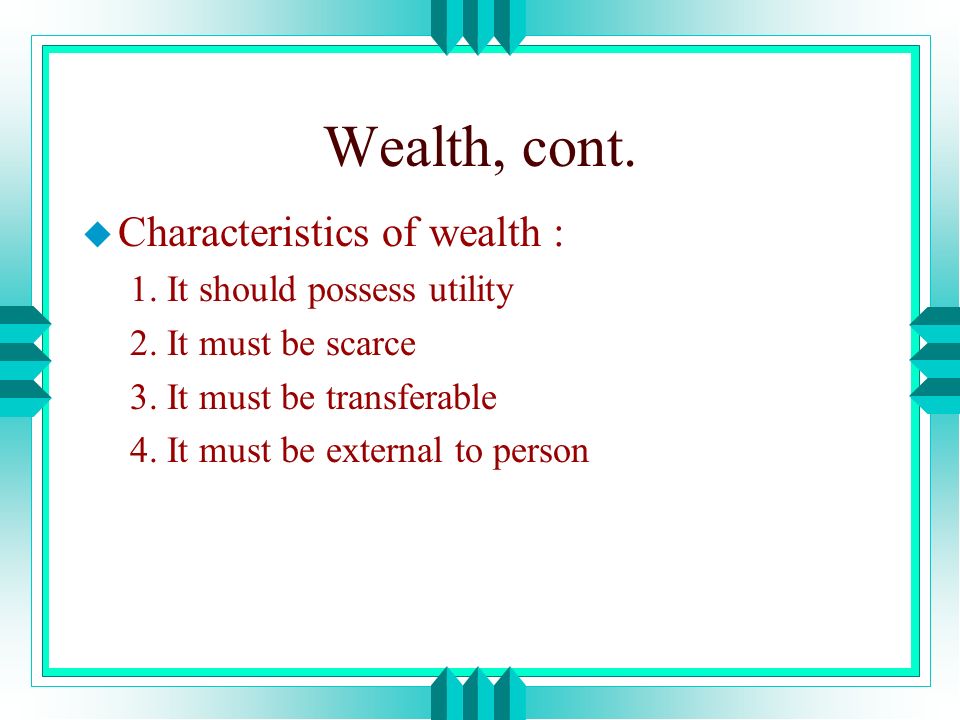 Wealth, cont.

Characteristics of wealth :

1. It should possess utility

2. It must be scarce

3. It must be transferable

4. It must be external to person